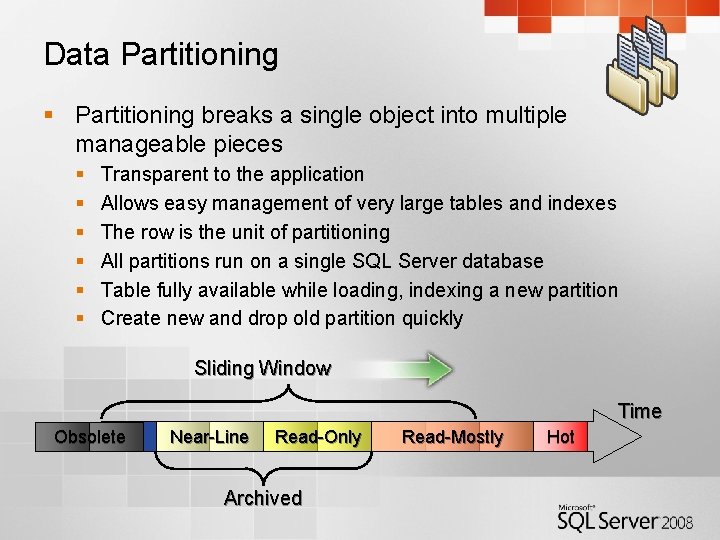 Data Partitioning

Partitioning breaks a single object into multiple manageable pieces

Transparent to the application

Allows easy management of very large tables and indexes

The row is the unit of partitioning

All partitions run on a single SQL Server database

Table fully available while loading, indexing a new partition

Create new and drop old partition quickly

Sliding Window

Time

Obsolete

Near-Line

Read-Only

Read-Mostly

Hot

Archived

Microsoft® SQL Server 2008